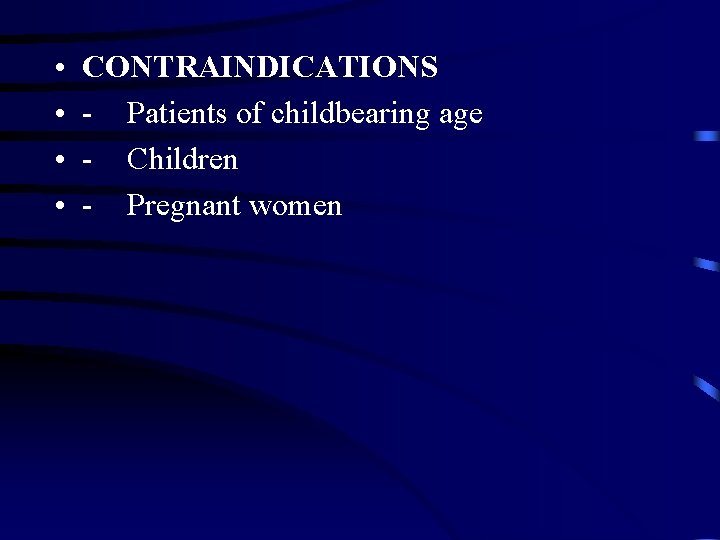 • CONTRAINDICATIONS
• - Patients of childbearing age
• - Children
• - Pregnant women